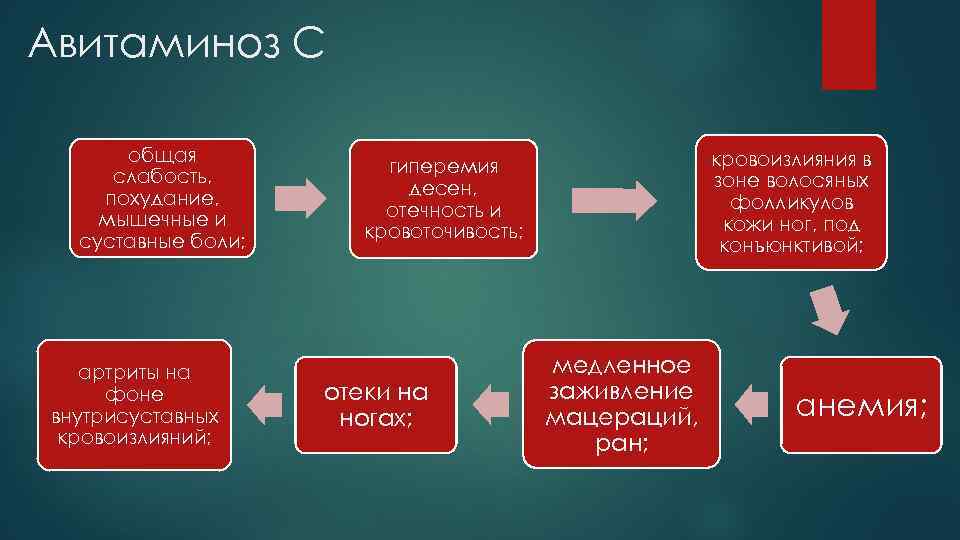 Авитаминоз С

общая слабость, похудание, мышечные и суставные боли;

гиперемия десен, отечность и кровоточивость;

кровоизлияния в зоне волосяных фолликулов кожи ног, под конъюнктивой;

анемия;

медленное заживление мацераций, ран;

отеки на ногах;

артриты на фоне внутрисуставных кровоизлияний;